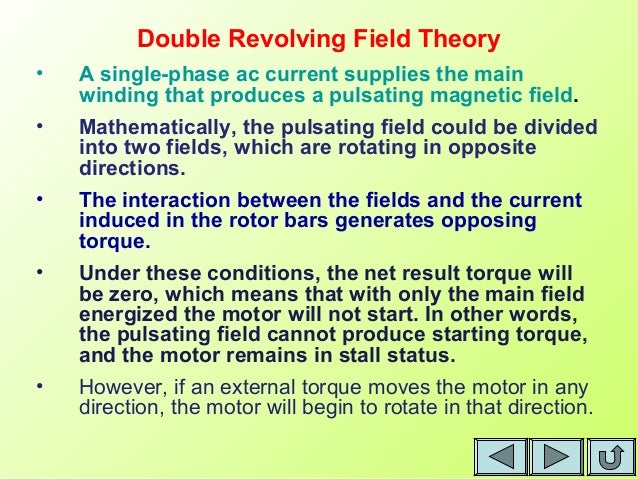 Double Revolving Field Theory

• A single-phase ac current supplies the main winding that produces a pulsating magnetic field.

• Mathematically, the pulsating field could be divided into two fields, which are rotating in opposite directions.

• The interaction between the fields and the current induced in the rotor bars generates opposing torque.

• Under these conditions, the net result torque will be zero, which means that with only the main field energized the motor will not start. In other words, the pulsating field cannot produce starting torque, and the motor remains in stall status.

• However, if an external torque moves the motor in any direction, the motor will begin to rotate in that direction.